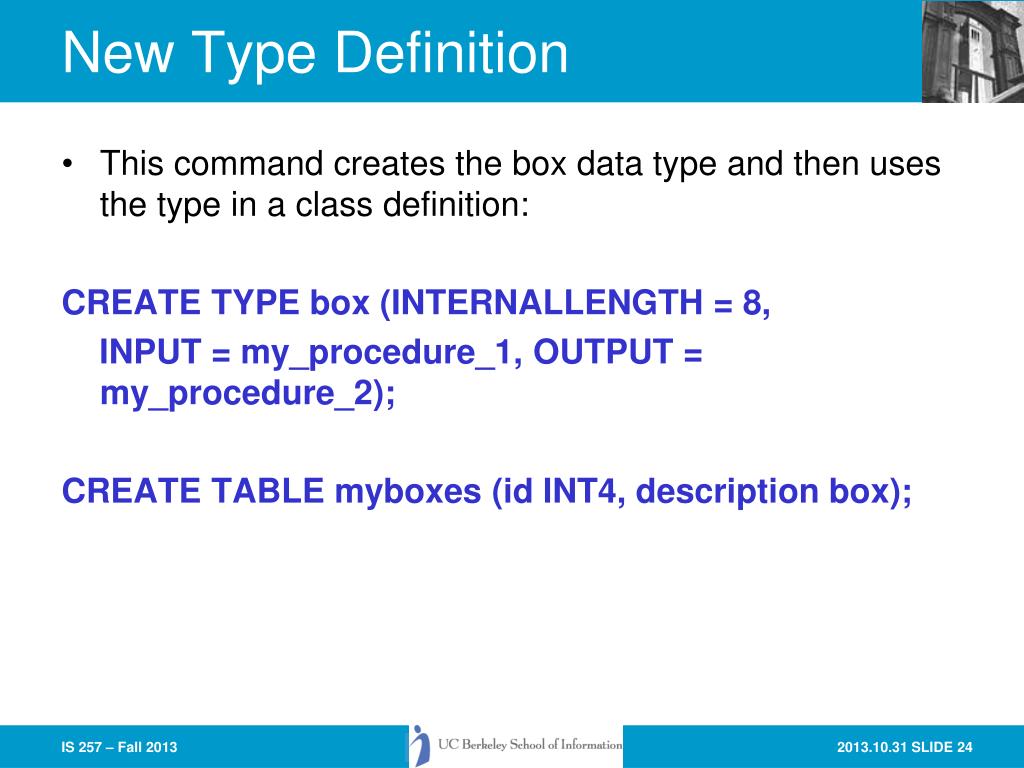 New Type Definition

• This command creates the box data type and then uses the type in a class definition:

CREATE TYPE box (INTERNALLENGTH = 8,
INPUT = my_procedure_1, OUTPUT = my_procedure_2);

CREATE TABLE myboxes (id INT4, description box);

IS 257 – Fall 2013

UC Berkeley School of Information

2013.10.31 SLIDE 24